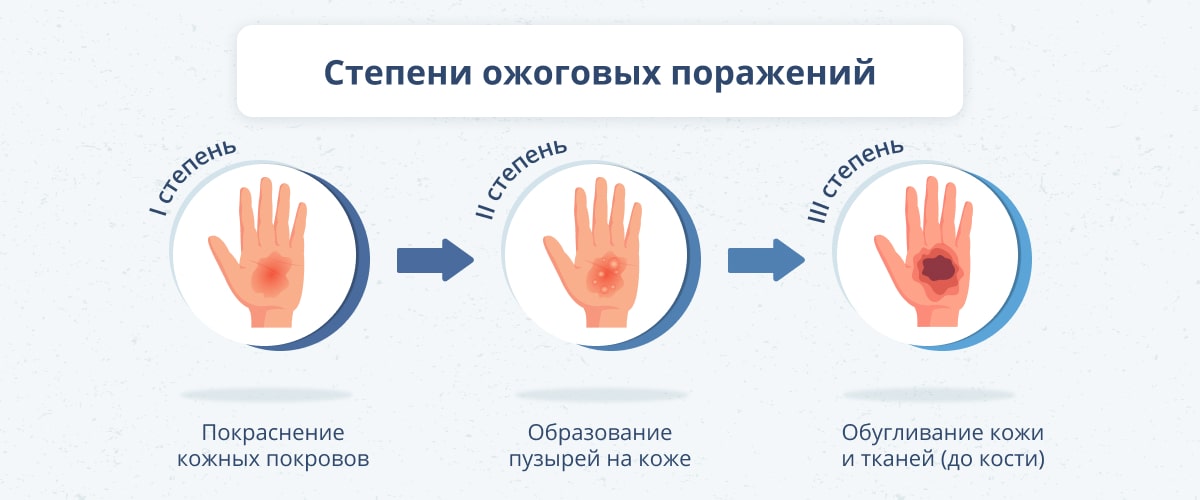 Степени ожоговых поражений

I степень

Покраснение кожных покровов

II степень

Образование пузырей на коже

III степень

Обугливание кожи и тканей (до кости)